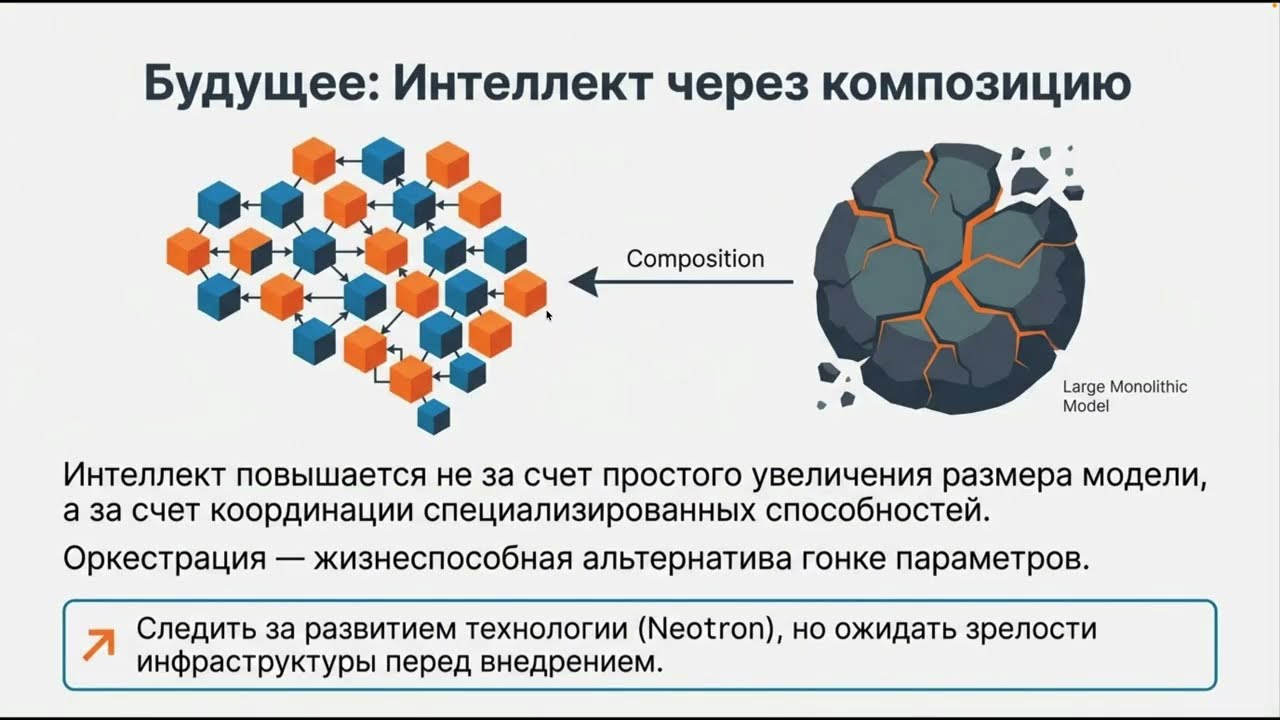 Будущее: Интеллект через композицию

Composition

Large Monolithic Model

Интеллект повышается не за счет простого увеличения размера модели, а за счет координации специализированных способностей.

Оркестрация — жизнеспособная альтернатива гонке параметров.

Следить за развитием технологии (Neotron), но ожидать зрелости инфраструктуры перед внедрением.